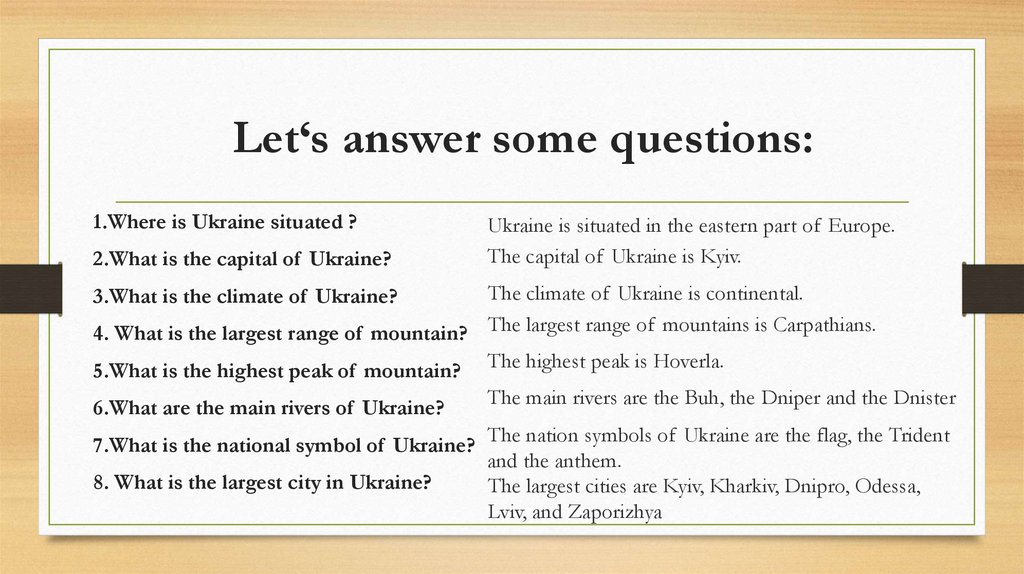 Let‘s answer some questions:

1.Where is Ukraine situated ?
2.What is the capital of Ukraine?
3.What is the climate of Ukraine?
4. What is the largest range of mountain?
5.What is the highest peak of mountain?
6.What are the main rivers of Ukraine?
7.What is the national symbol of Ukraine?
8. What is the largest city in Ukraine?

Ukraine is situated in the eastern part of Europe.
The capital of Ukraine is Kyiv.
The climate of Ukraine is continental.
The largest range of mountains is Carpathians.
The highest peak is Hoverla.
The main rivers are the Buh, the Dniper and the Dnister
The nation symbols of Ukraine are the flag, the Trident and the anthem.
The largest cities are Kyiv, Kharkiv, Dnipro, Odessa, Lviv, and Zaporizhya